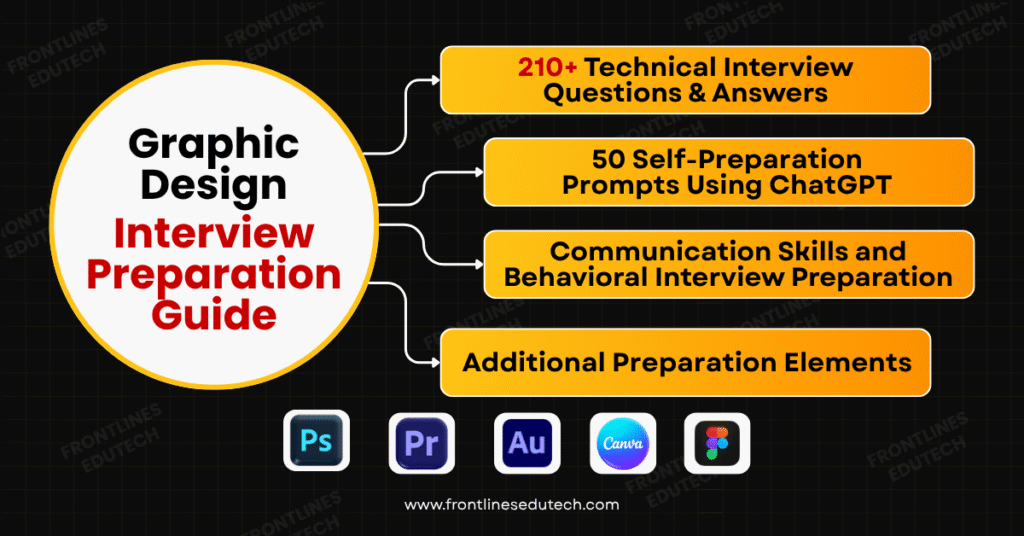 Graphic Design Interview Preparation Guide

210+ Technical Interview Questions & Answers

50 Self-Preparation Prompts Using ChatGPT

Communication Skills and Behavioral Interview Preparation

Additional Preparation Elements

Ps Pr Au Canva

www.frontlinesedutech.com

FRONTLINES EDUTECH